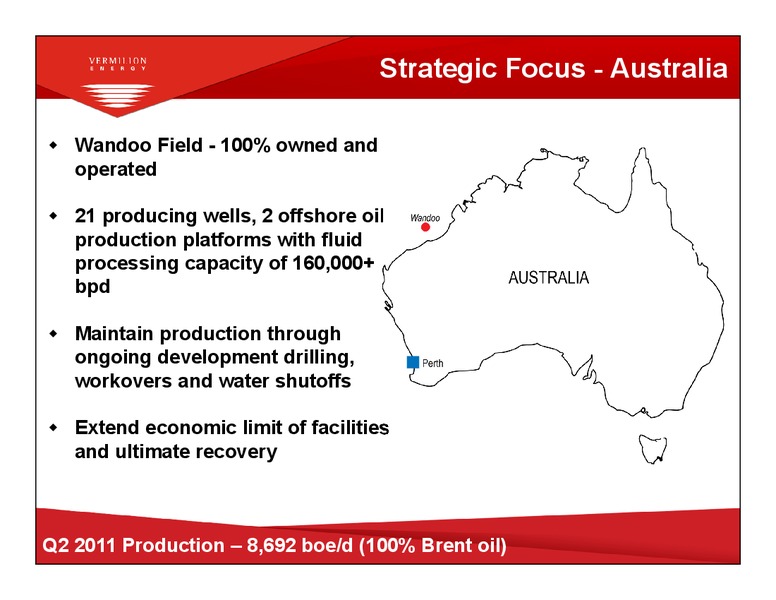 VERMILION ENERGY

Strategic Focus - Australia

- Wandoo Field - 100% owned and operated

- 21 producing wells, 2 offshore oil production platforms with fluid processing capacity of 160,000+ bpd

- Maintain production through ongoing development drilling, workovers and water shutoffs

- Extend economic limit of facilities and ultimate recovery

Wandoo

AUSTRALIA

Perth

Q2 2011 Production – 8,692 boe/d (100% Brent oil)